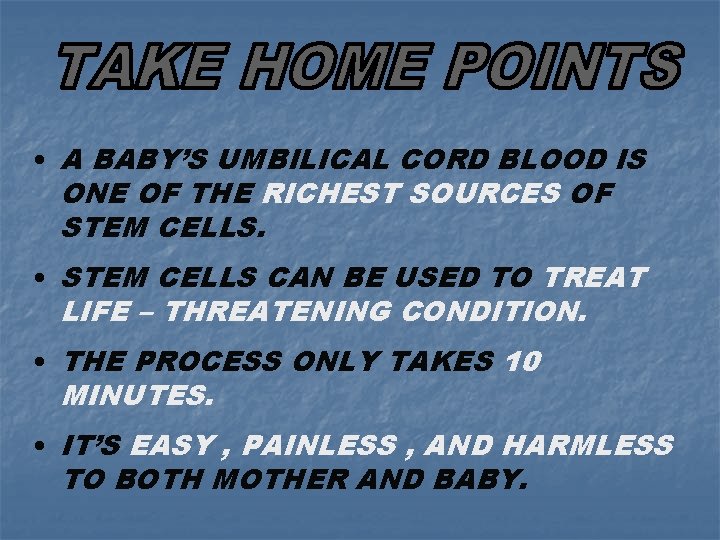 TAKE HOME POINTS

• A BABY'S UMBILICAL CORD BLOOD IS ONE OF THE RICHEST SOURCES OF STEM CELLS.

• STEM CELLS CAN BE USED TO TREAT LIFE – THREATENING CONDITION.

• THE PROCESS ONLY TAKES 10 MINUTES.

• IT'S EASY , PAINLESS , AND HARMLESS TO BOTH MOTHER AND BABY.